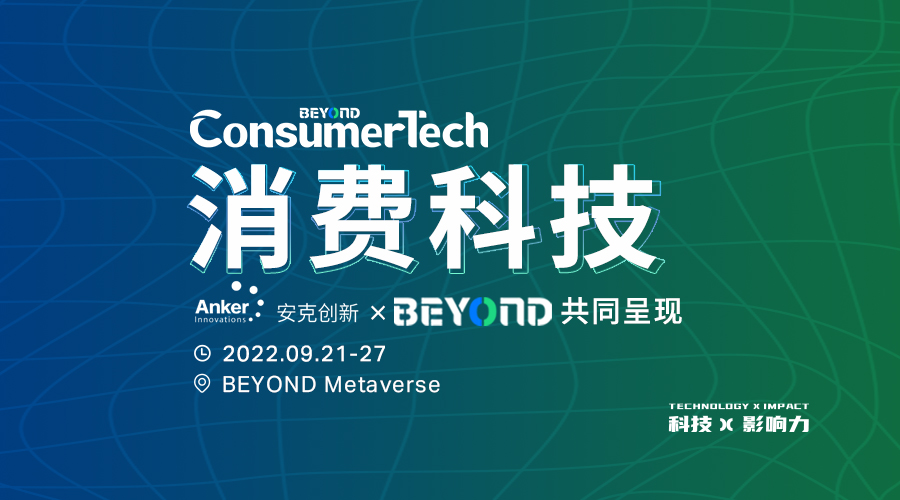 BEYOND
ConsumerTech
消费科技

Anker Innovations 安克创新 × BEYOND 共同呈现

2022.09.21-27
BEYOND Metaverse

TECHNOLOGY X IMPACT
科技 X 影响力